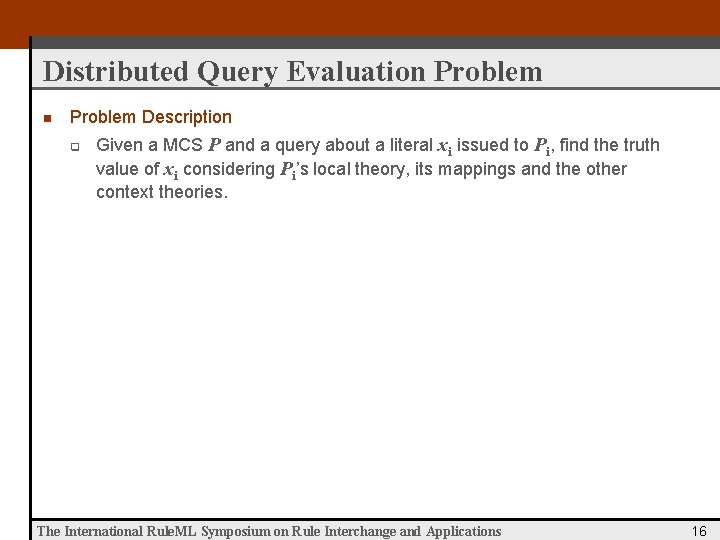 Distributed Query Evaluation Problem

Problem Description

Given a MCS $P$ and a query about a literal $x_i$ issued to $P_i$, find the truth value of $x_i$ considering $P_i$'s local theory, its mappings and the other context theories.

The International RuleML Symposium on Rule Interchange and Applications

16